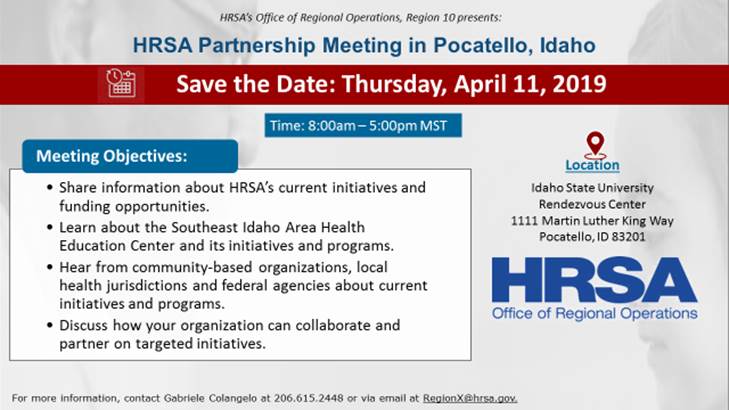 HRSA's Office of Regional Operations, Region 10 presents:

HRSA Partnership Meeting in Pocatello, Idaho

Save the Date: Thursday, April 11, 2019

Time: 8:00am – 5:00pm MST

Meeting Objectives:

• Share information about HRSA's current initiatives and funding opportunities.
• Learn about the Southeast Idaho Area Health Education Center and its initiatives and programs.
• Hear from community-based organizations, local health jurisdictions and federal agencies about current initiatives and programs.
• Discuss how your organization can collaborate and partner on targeted initiatives.

Location

Idaho State University
Rendezvous Center
1111 Martin Luther King Way
Pocatello, ID 83201

HRSA
Office of Regional Operations

For more information, contact Gabriele Colangelo at 206.615.2448 or via email at RegionX@hrsa.gov.